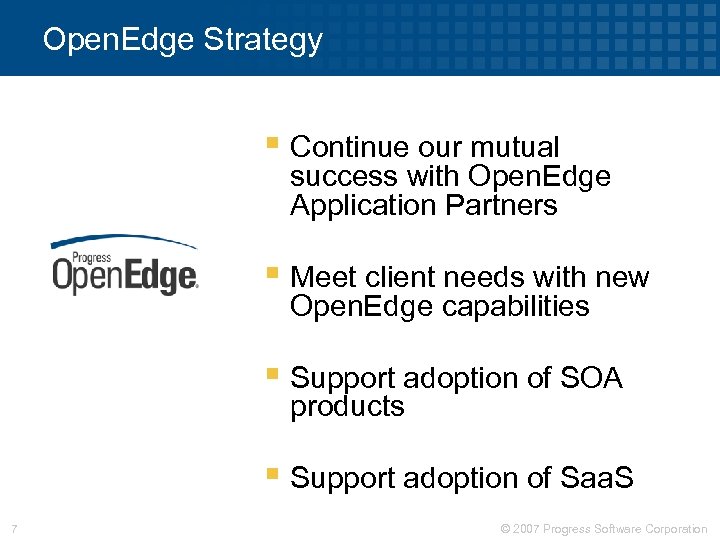 OpenEdge Strategy

Progress OpenEdge.

- Continue our mutual success with OpenEdge Application Partners

- Meet client needs with new OpenEdge capabilities

- Support adoption of SOA products

- Support adoption of SaaS

7

© 2007 Progress Software Corporation